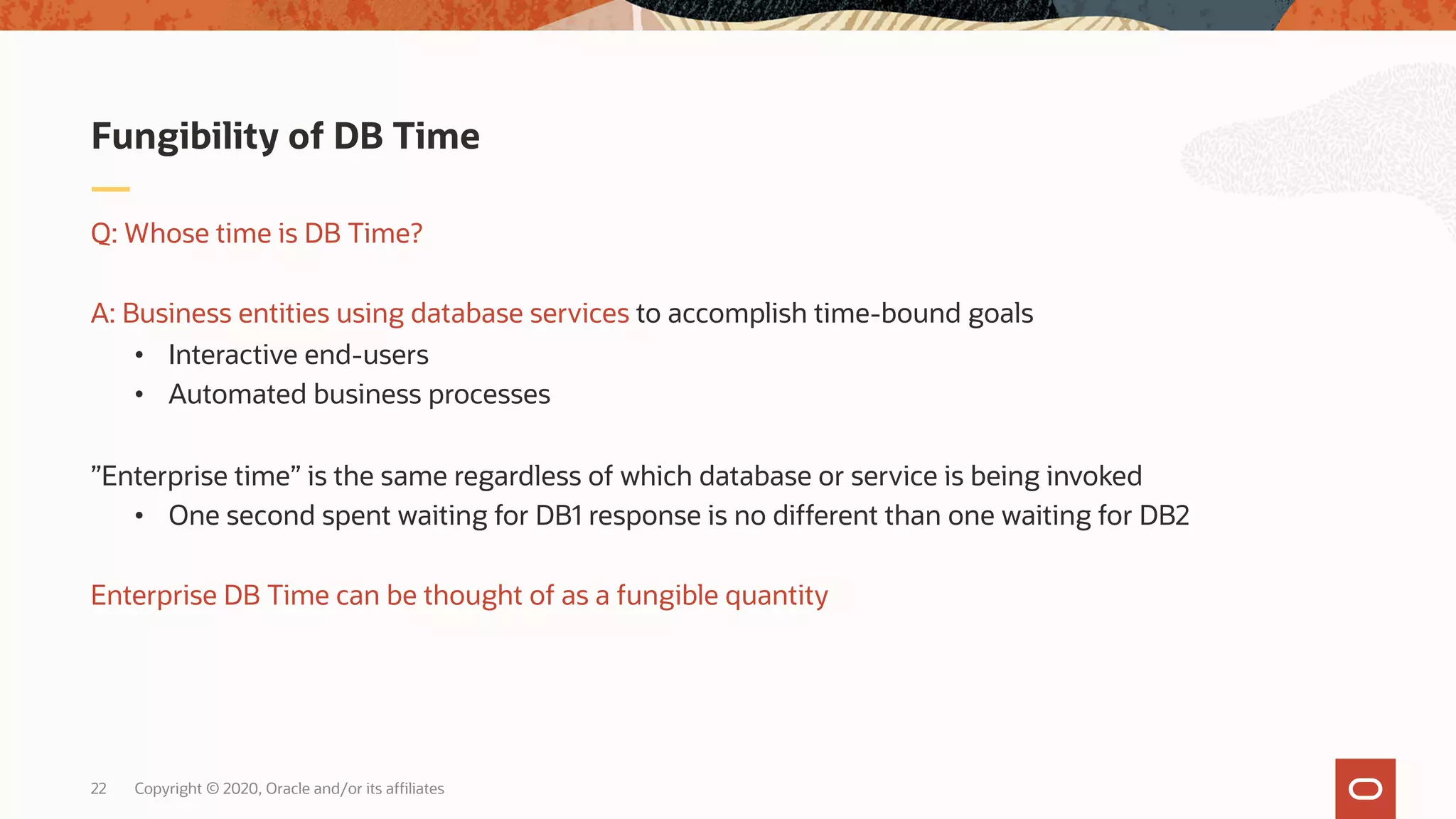 Fungibility of DB Time

Q: Whose time is DB Time?

A: Business entities using database services to accomplish time-bound goals
• Interactive end-users
• Automated business processes

”Enterprise time” is the same regardless of which database or service is being invoked
• One second spent waiting for DB1 response is no different than one waiting for DB2

Enterprise DB Time can be thought of as a fungible quantity

22 Copyright © 2020, Oracle and/or its affiliates